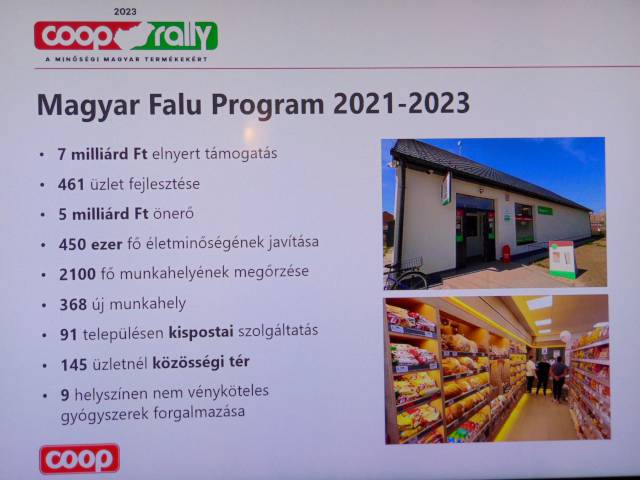 2023
coop rally
A MINŐSÉGI MAGYAR TERMÉKEKÉRT

Magyar Falu Program 2021-2023

• 7 milliárd Ft elnyert támogatás
• 461 üzlet fejlesztése
• 5 milliárd Ft önerő
• 450 ezer fő életminőségének javítása
• 2100 fő munkahelyének megőrzése
• 368 új munkahely
• 91 településen kispostai szolgáltatás
• 145 üzletnél közösségi tér
• 9 helyszínen nem vényköteles gyógyszerek forgalmazása

coop